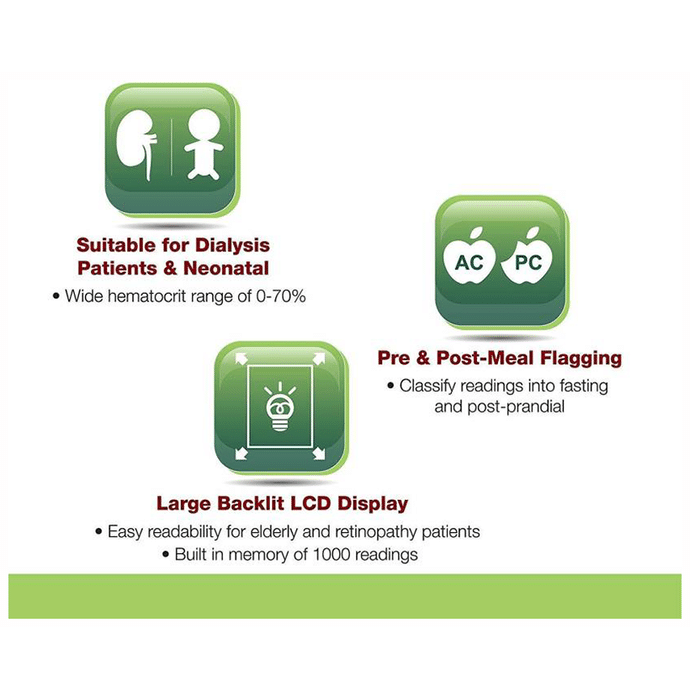 Suitable for Dialysis Patients & Neonatal

• Wide hematocrit range of 0-70%

AC PC

Pre & Post-Meal Flagging

• Classify readings into fasting and post-prandial

Large Backlit LCD Display

• Easy readability for elderly and retinopathy patients

• Built in memory of 1000 readings